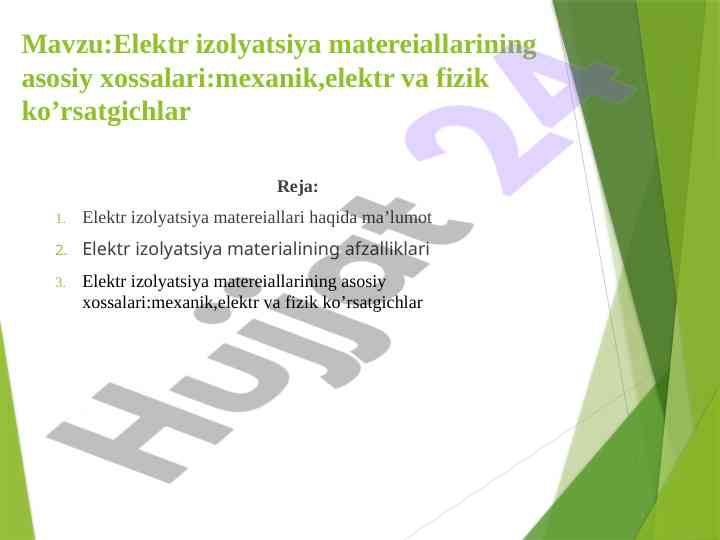 Mavzu:Elektr izolyatsiya matereiallarining asosiy xossalari:mexanik,elektr va fizik ko’rsatgichlar

Reja:

1. Elektr izolyatsiya matereiallari haqida ma’lumot
2. Elektr izolyatsiya materialining afzalliklari
3. Elektr izolyatsiya matereiallarining asosiy xossalari:mexanik,elektr va fizik ko’rsatgichlar

Hujjat 24